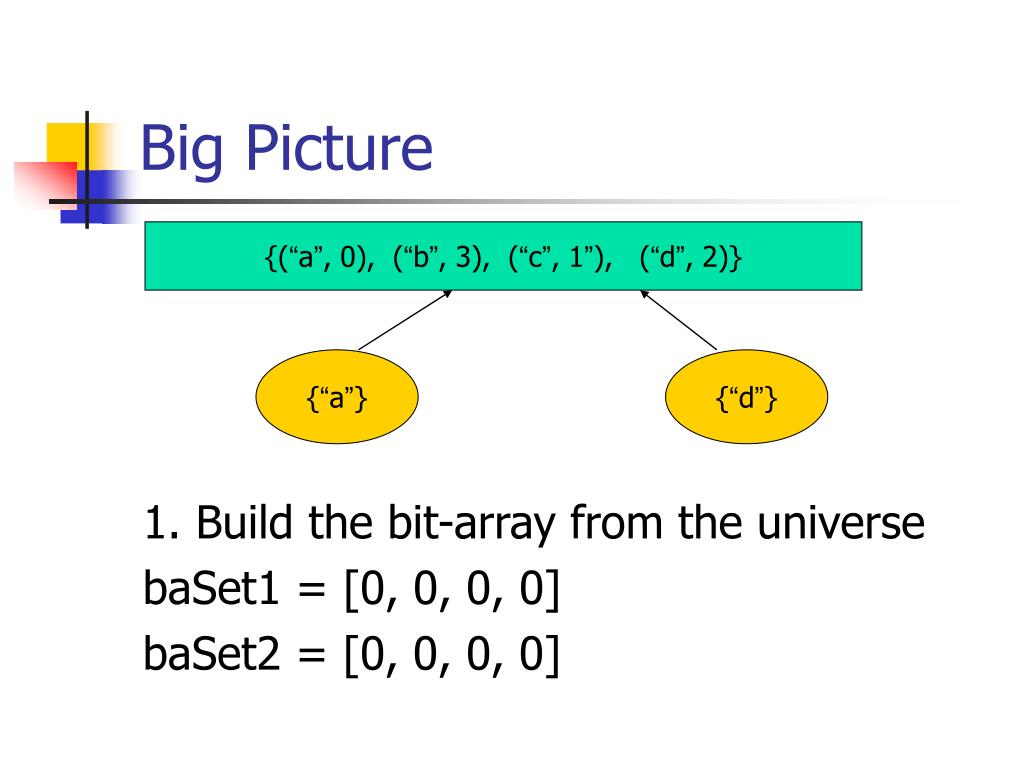 Big Picture

{(“a”, 0), (“b”, 3), (“c”, 1”), (“d”, 2)}

{“a”}

{“d”}

1. Build the bit-array from the universe
baSet1 = [0, 0, 0, 0]
baSet2 = [0, 0, 0, 0]